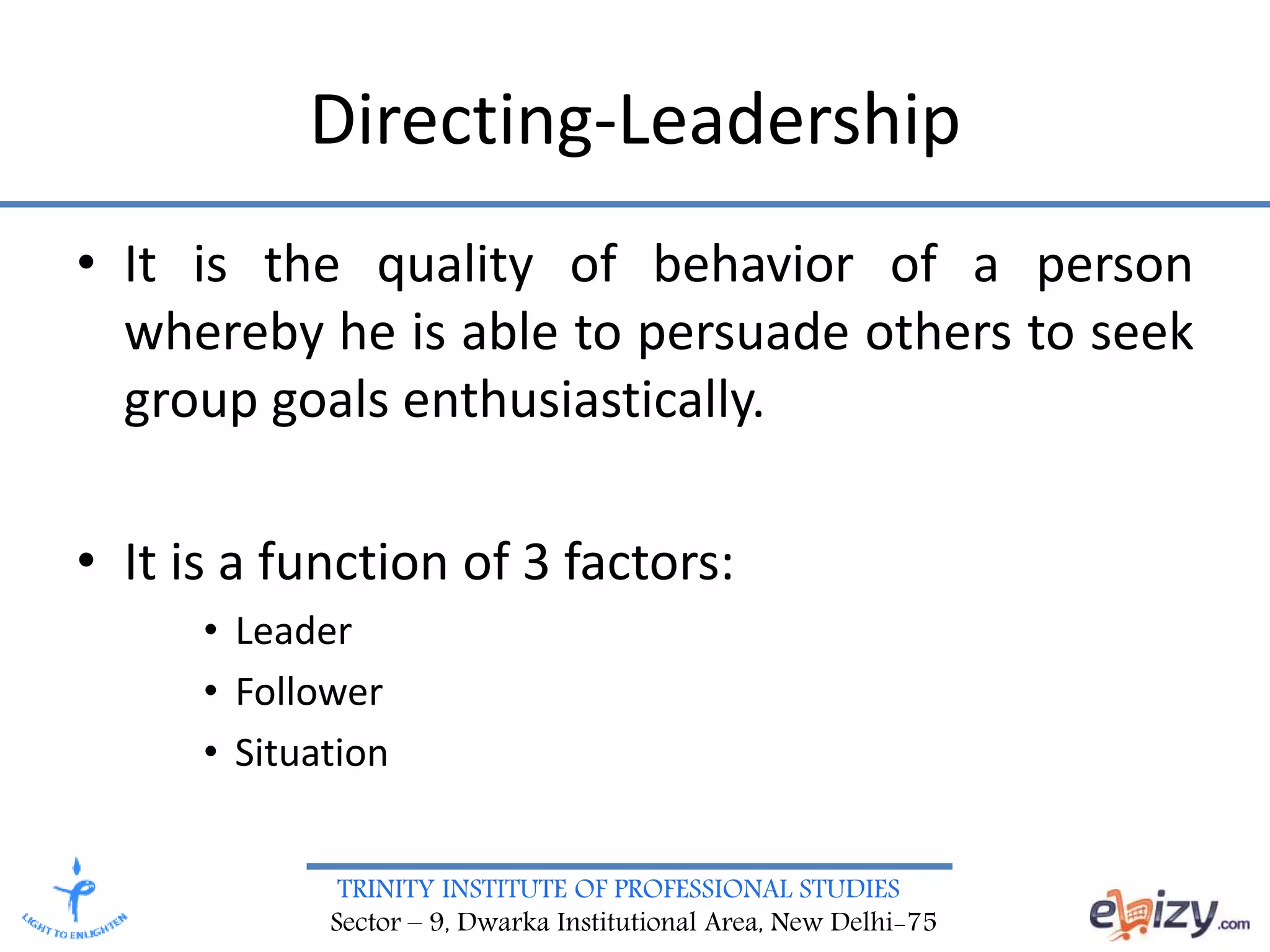 Directing-Leadership

• It is the quality of behavior of a person whereby he is able to persuade others to seek group goals enthusiastically.

• It is a function of 3 factors:
  • Leader
  • Follower
  • Situation

LIGHT TO ENLIGHTEN

TRINITY INSTITUTE OF PROFESSIONAL STUDIES
Sector – 9, Dwarka Institutional Area, New Delhi-75

ebizy.com